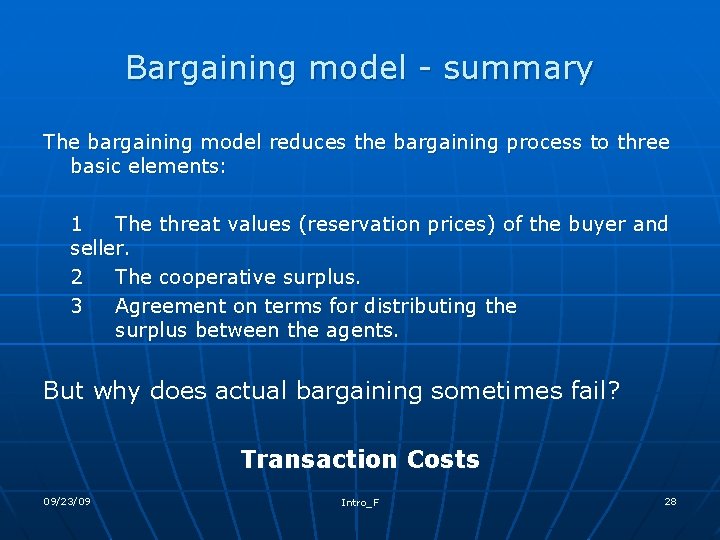 Bargaining model - summary

The bargaining model reduces the bargaining process to three basic elements:

1 The threat values (reservation prices) of the buyer and seller.
2 The cooperative surplus.
3 Agreement on terms for distributing the surplus between the agents.

But why does actual bargaining sometimes fail?

Transaction Costs

09/23/09
Intro_F
28